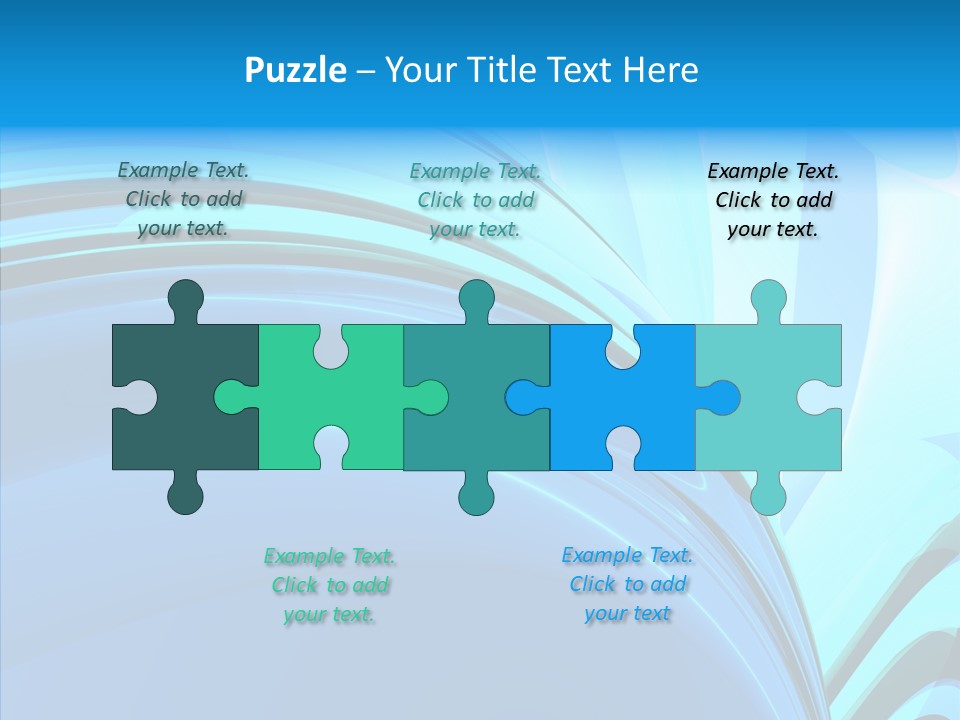 Puzzle – Your Title Text Here

Example Text. Click to add your text.

Example Text. Click to add your text.

Example Text. Click to add your text.

Example Text. Click to add your text.

Example Text. Click to add your text